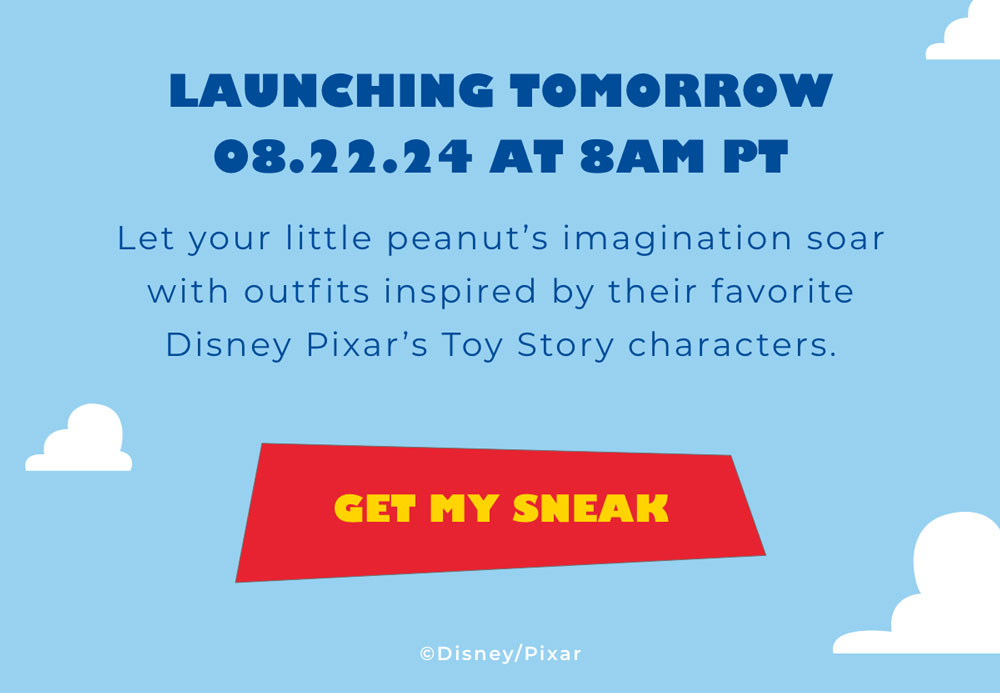 LAUNCHING TOMORROW
08.22.24 AT 8AM PT

Let your little peanut's imagination soar with outfits inspired by their favorite Disney Pixar's Toy Story characters.

GET MY SNEAK

©Disney/Pixar